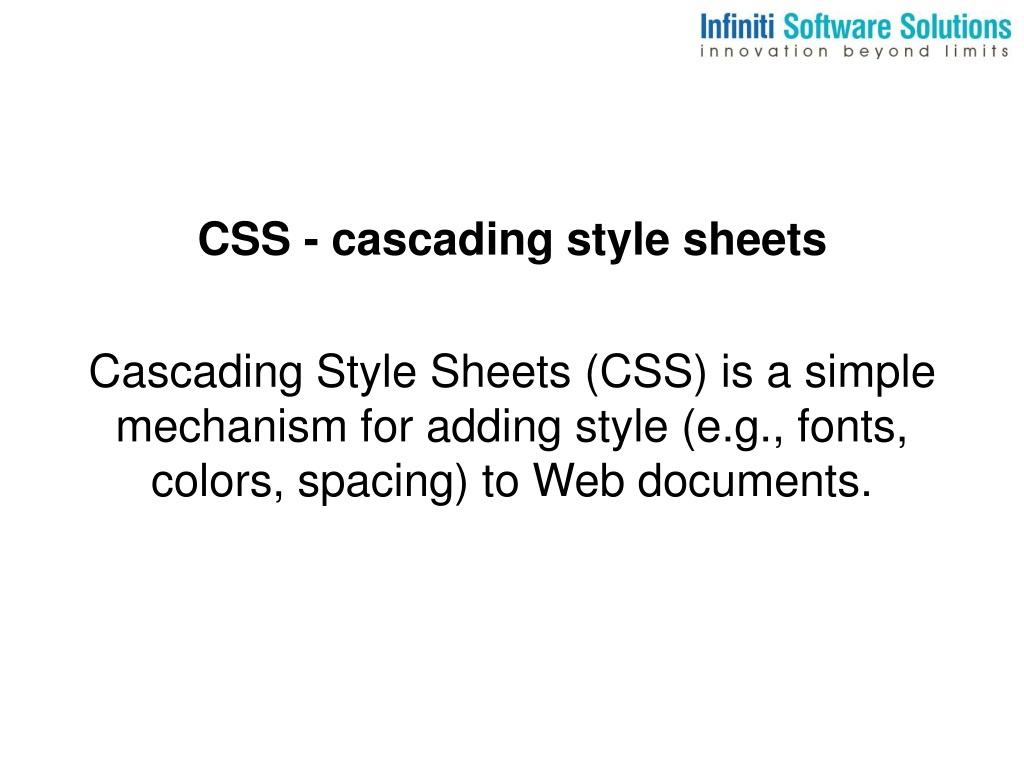 Infiniti Software Solutions
innovation beyond limits

CSS - cascading style sheets

Cascading Style Sheets (CSS) is a simple mechanism for adding style (e.g., fonts, colors, spacing) to Web documents.